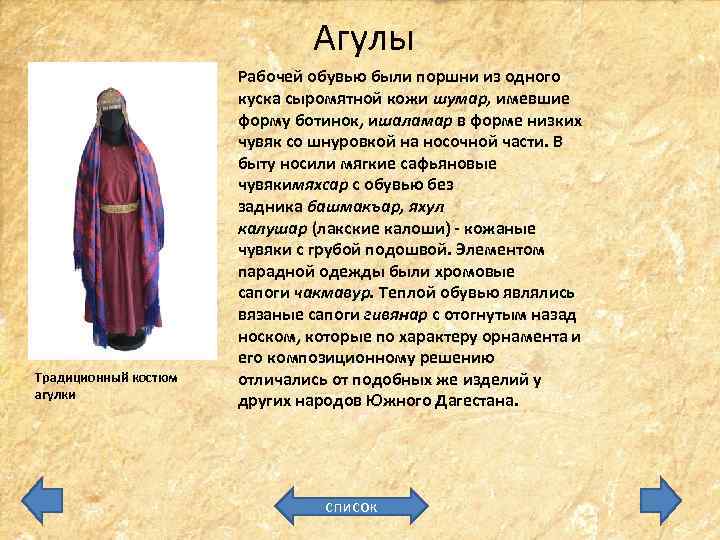 Агулы

Рабочей обувью были поршни из одного куска сыромятной кожи шумар, имевшие форму ботинок, ишаламар в форме низких чувяк со шнуровкой на носочной части. В быту носили мягкие сафьяновые чувякимяхсар с обувью без задника башмакъар, яхул калушар (лакские калоши) - кожаные чувяки с грубой подошвой. Элементом парадной одежды были хромовые сапоги чакмавур. Теплой обувью являлись вязаные сапоги гивянар с отогнутым назад носком, которые по характеру орнамента и его композиционному решению отличались от подобных же изделий у других народов Южного Дагестана.

Традиционный костюм агулки

список